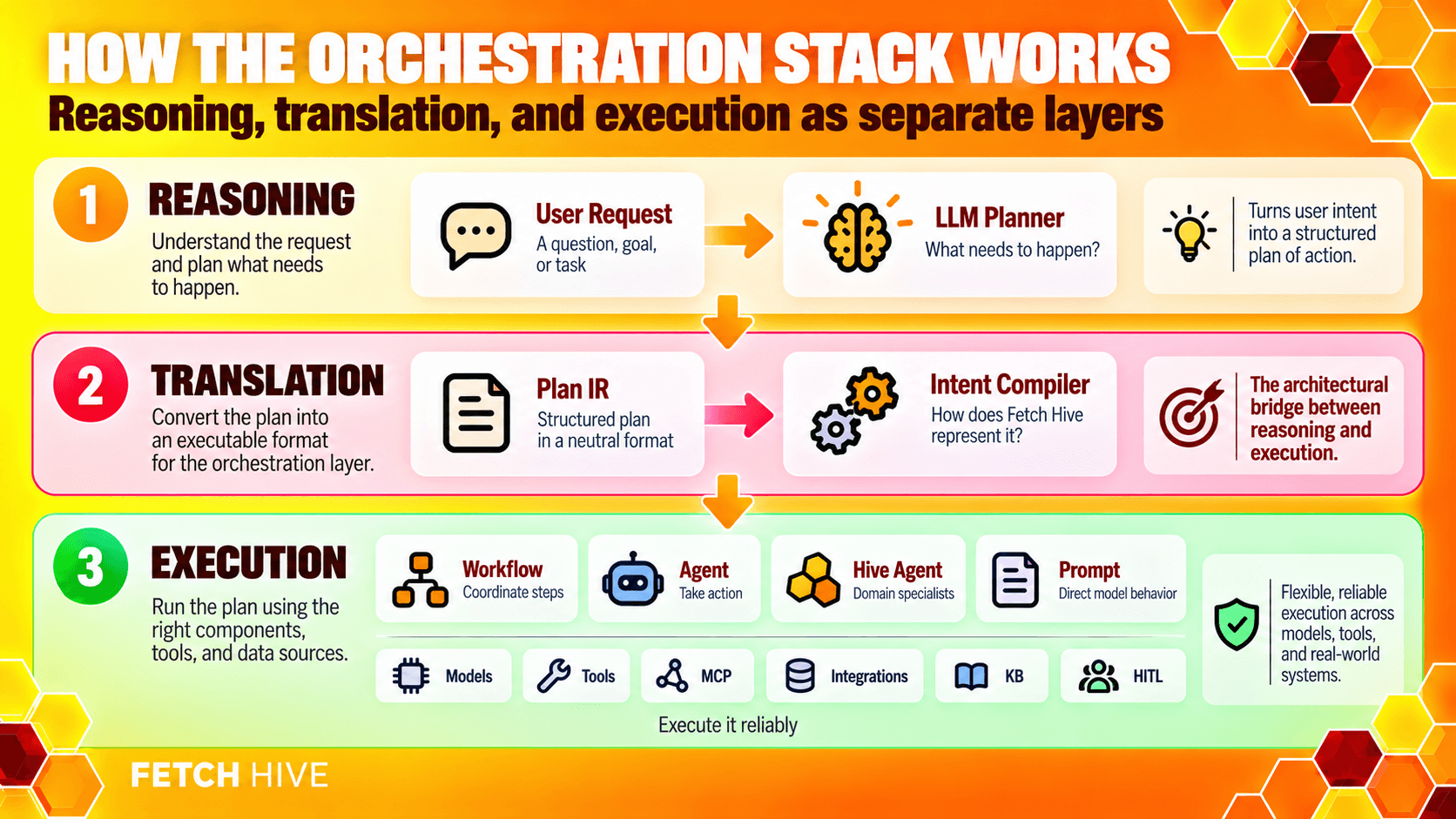 HOW THE ORCHESTRATION STACK WORKS

Reasoning, translation, and execution as separate layers

1 REASONING

Understand the request and plan what needs to happen.

User Request
A question, goal, or task

LLM Planner
What needs to happen?

Turns user intent into a structured plan of action.

2 TRANSLATION

Convert the plan into an executable format for the orchestration layer.

Plan IR
Structured plan in a neutral format

Intent Compiler
How does Fetch Hive represent it?

The architectural bridge between reasoning and execution.

3 EXECUTION

Run the plan using the right components, tools, and data sources.

Workflow
Coordinate steps

Agent
Take action

Hive Agent
Domain specialists

Prompt
Direct model behavior

Models

Tools

MCP

Integrations

KB

HITL

Execute it reliably

Flexible, reliable execution across models, tools, and real-world systems.

FETCH HIVE